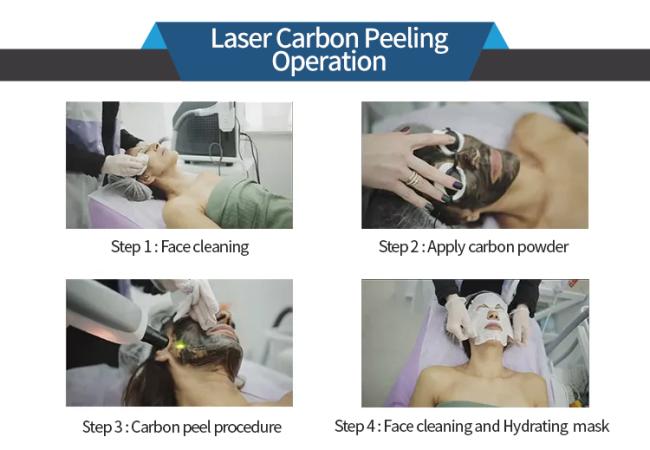 Laser Carbon Peeling Operation

Step 1 : Face cleaning

Step 2 : Apply carbon powder

Step 3 : Carbon peel procedure

Step 4 : Face cleaning and Hydrating mask